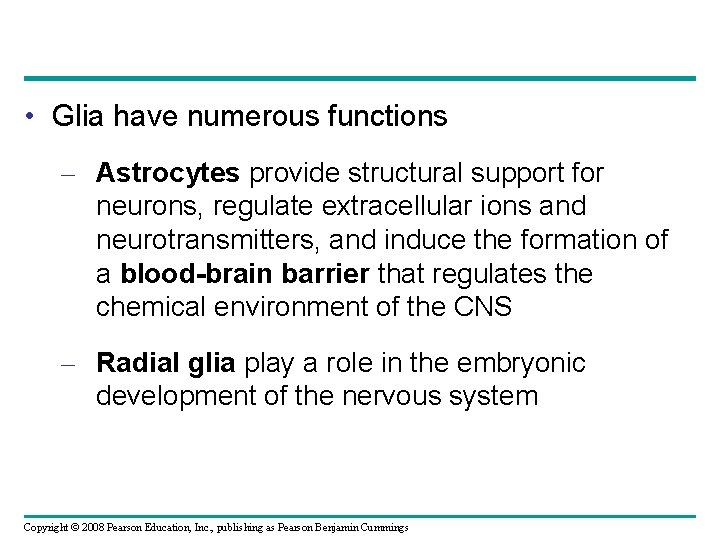 • Glia have numerous functions

– Astrocytes provide structural support for neurons, regulate extracellular ions and neurotransmitters, and induce the formation of a blood-brain barrier that regulates the chemical environment of the CNS

– Radial glia play a role in the embryonic development of the nervous system

Copyright © 2008 Pearson Education, Inc., publishing as Pearson Benjamin Cummings